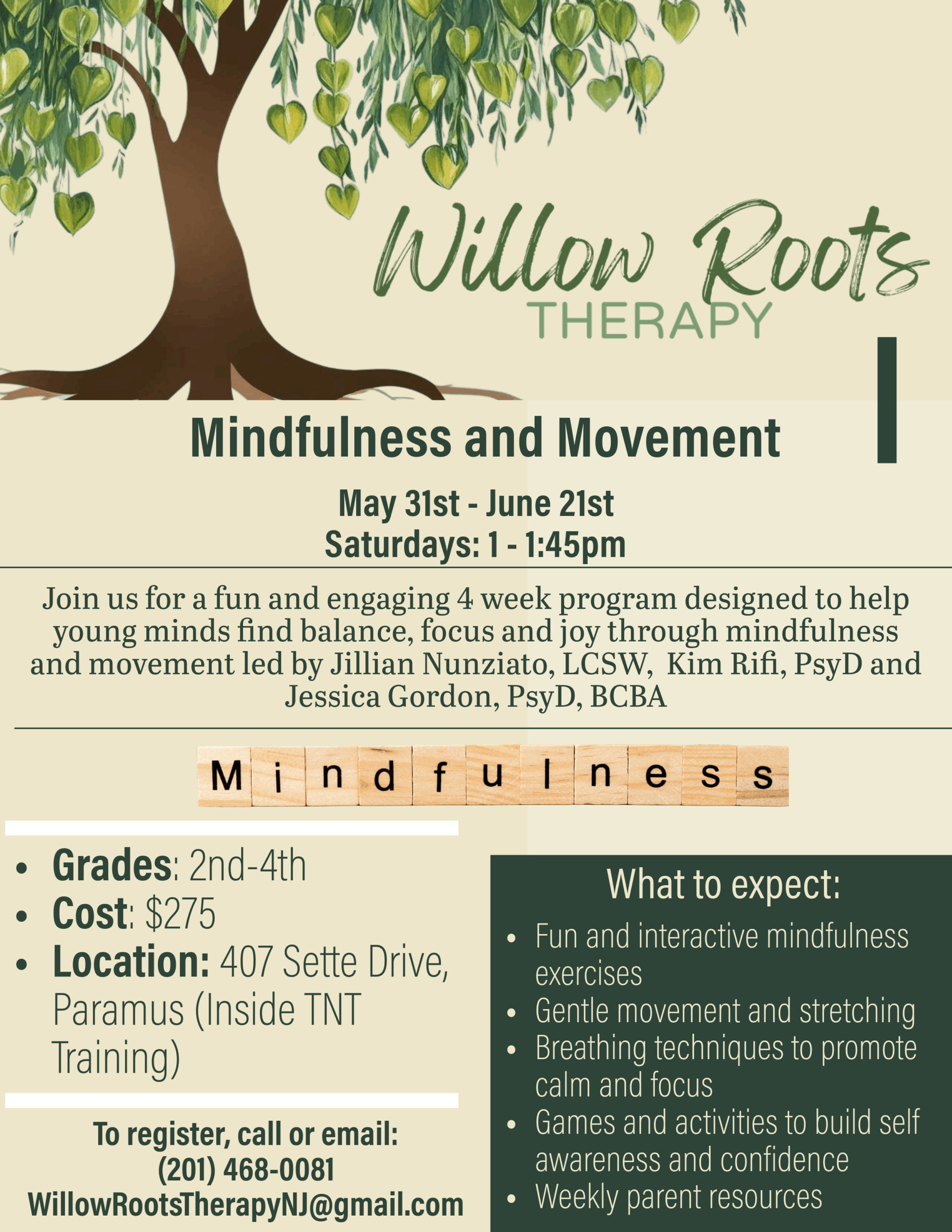 Willow Roots
THERAPY

Mindfulness and Movement

May 31st - June 21st
Saturdays: 1 - 1:45pm

Join us for a fun and engaging 4 week program designed to help young minds find balance, focus and joy through mindfulness and movement led by Jillian Nunziato, LCSW, Kim Rifi, PsyD and Jessica Gordon, PsyD, BCBA

Mindfulness

- Grades: 2nd-4th
- Cost: $275
- Location: 407 Sette Drive, Paramus (Inside TNT Training)

To register, call or email:
(201) 468-0081
WillowRootsTherapyNJ@gmail.com

What to expect:
- Fun and interactive mindfulness exercises
- Gentle movement and stretching
- Breathing techniques to promote calm and focus
- Games and activities to build self awareness and confidence
- Weekly parent resources